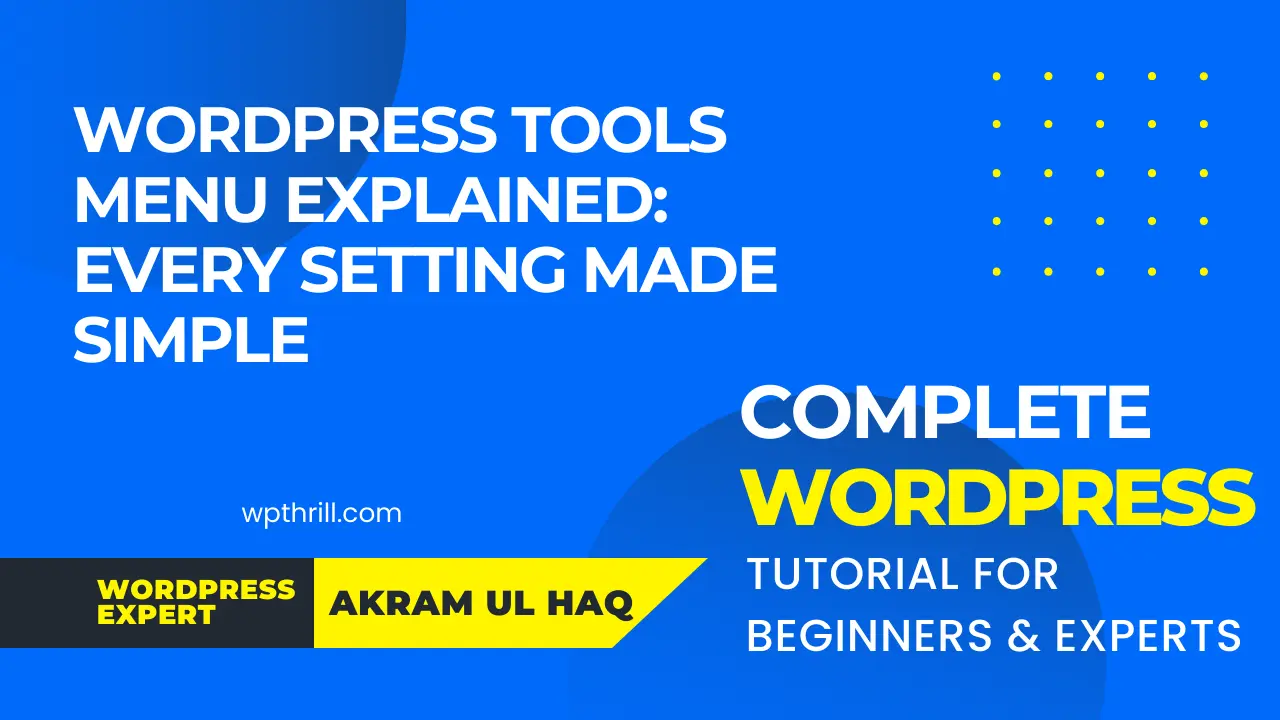 WORDPRESS TOOLS MENU EXPLAINED: EVERY SETTING MADE SIMPLE

COMPLETE
WORDPRESS
TUTORIAL FOR
BEGINNERS & EXPERTS

wpthrill.com

WORDPRESS EXPERT

AKRAM UL HAQ